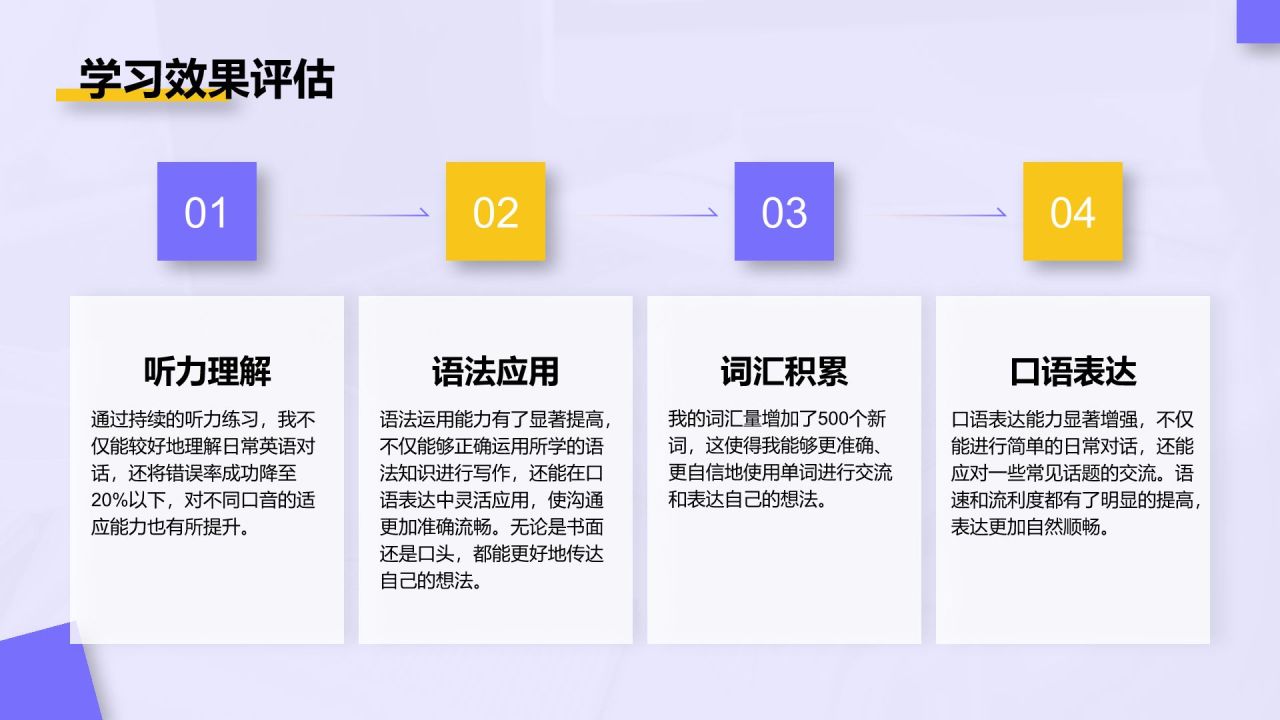 学习效果评估

01

02

03

04

听力理解

通过持续的听力练习，我不仅能较好地理解日常英语对话，还将错误率成功降至20%以下，对不同口音的适应能力也有所提升。

语法应用

语法运用能力有了显著提高，不仅能够正确运用所学的语法知识进行写作，还能在口语表达中灵活应用，使沟通更加准确流畅。无论是书面还是口头，都能更好地传达自己的想法。

词汇积累

我的词汇量增加了500个新词，这使得我能够更准确、更自信地使用单词进行交流和表达自己的想法。

口语表达

口语表达能力显著增强，不仅能进行简单的日常对话，还能应对一些常见话题的交流。语速和流利度都有了明显的提高，表达更加自然顺畅。